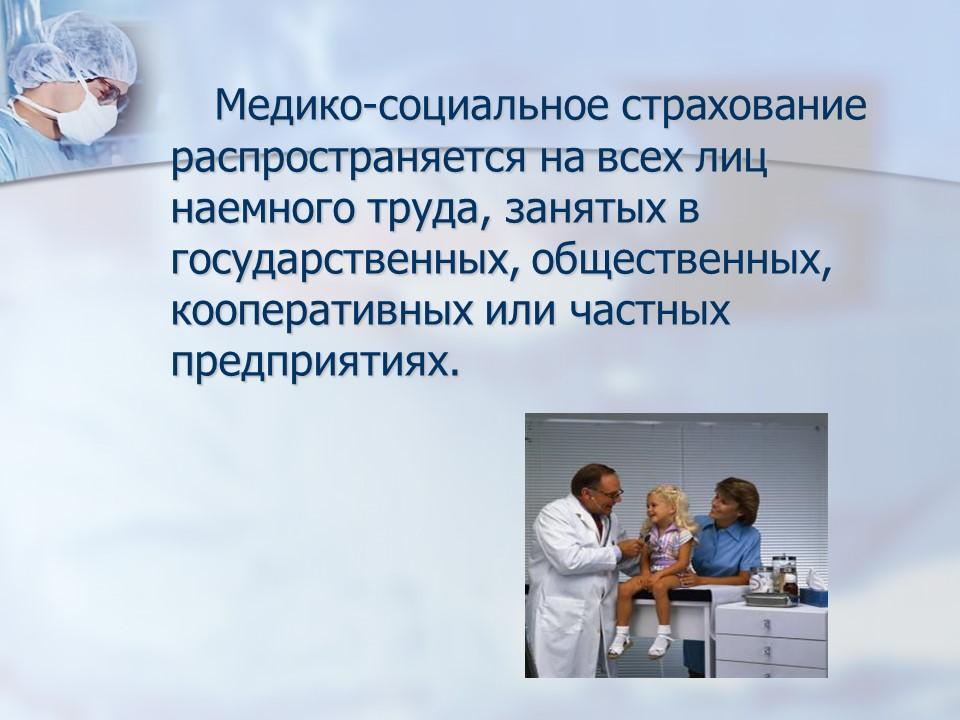 Медико-социальное страхование распространяется на всех лиц наемного труда, занятых в государственных, общественных, кооперативных или частных предприятиях.